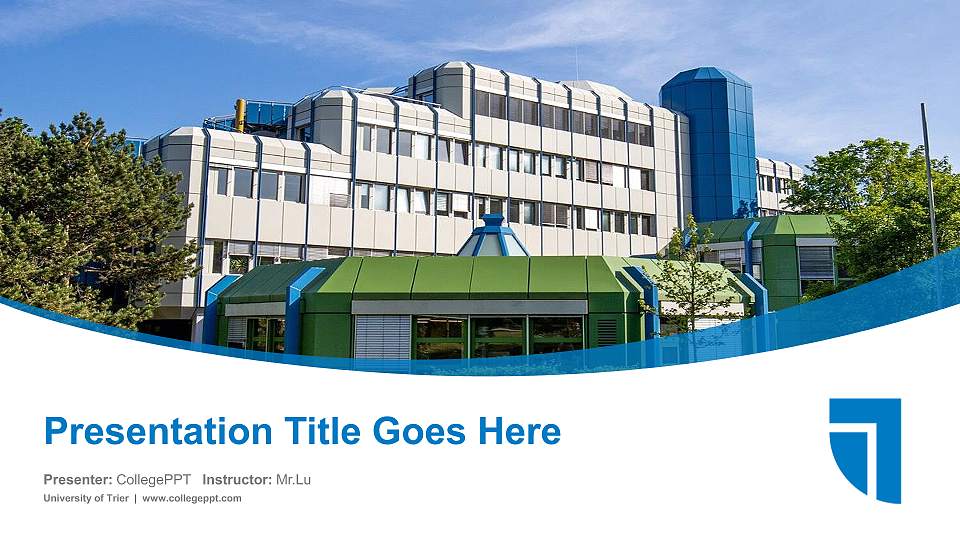 Presentation Title Goes Here

Presenter: CollegePPT Instructor: Mr.Lu
University of Trier | www.collegeppt.com